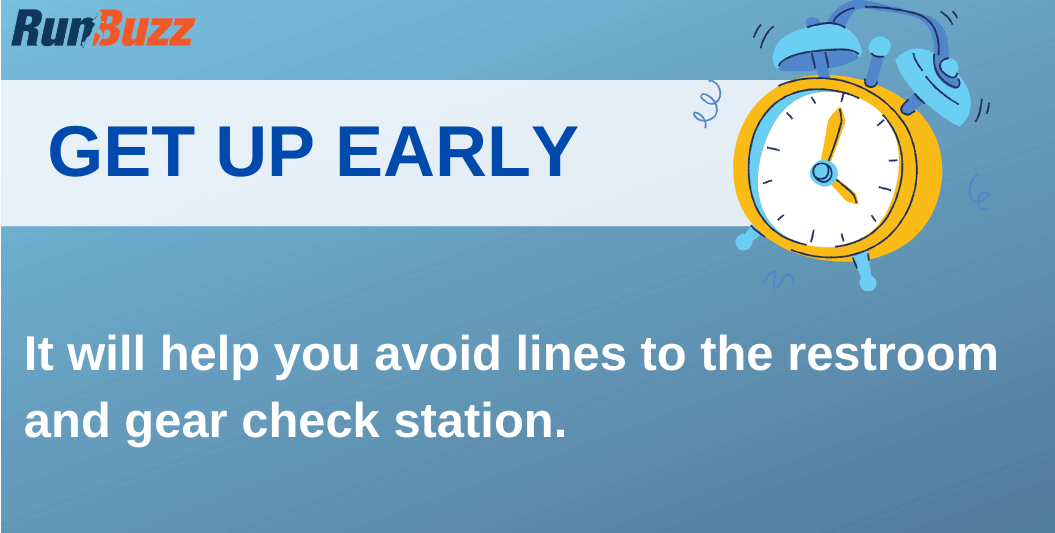 RunBuzz

GET UP EARLY

It will help you avoid lines to the restroom and gear check station.